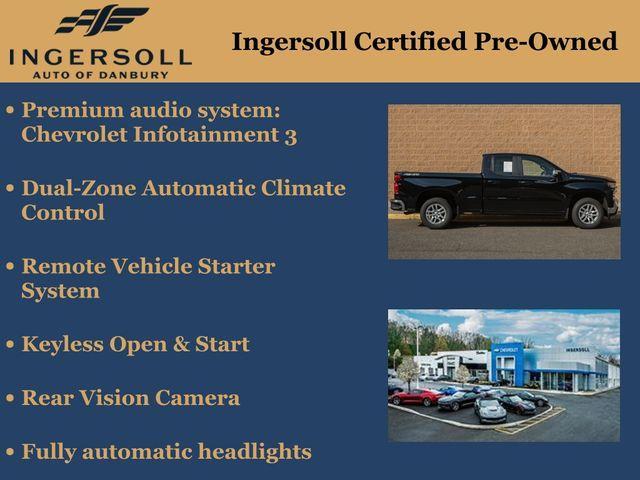 INGERSOLL
AUTO OF DANBURY

Ingersoll Certified Pre-Owned

• Premium audio system: Chevrolet Infotainment 3

• Dual-Zone Automatic Climate Control

• Remote Vehicle Starter System

• Keyless Open & Start

• Rear Vision Camera

• Fully automatic headlights

CHEVROLET

INGERSOLL